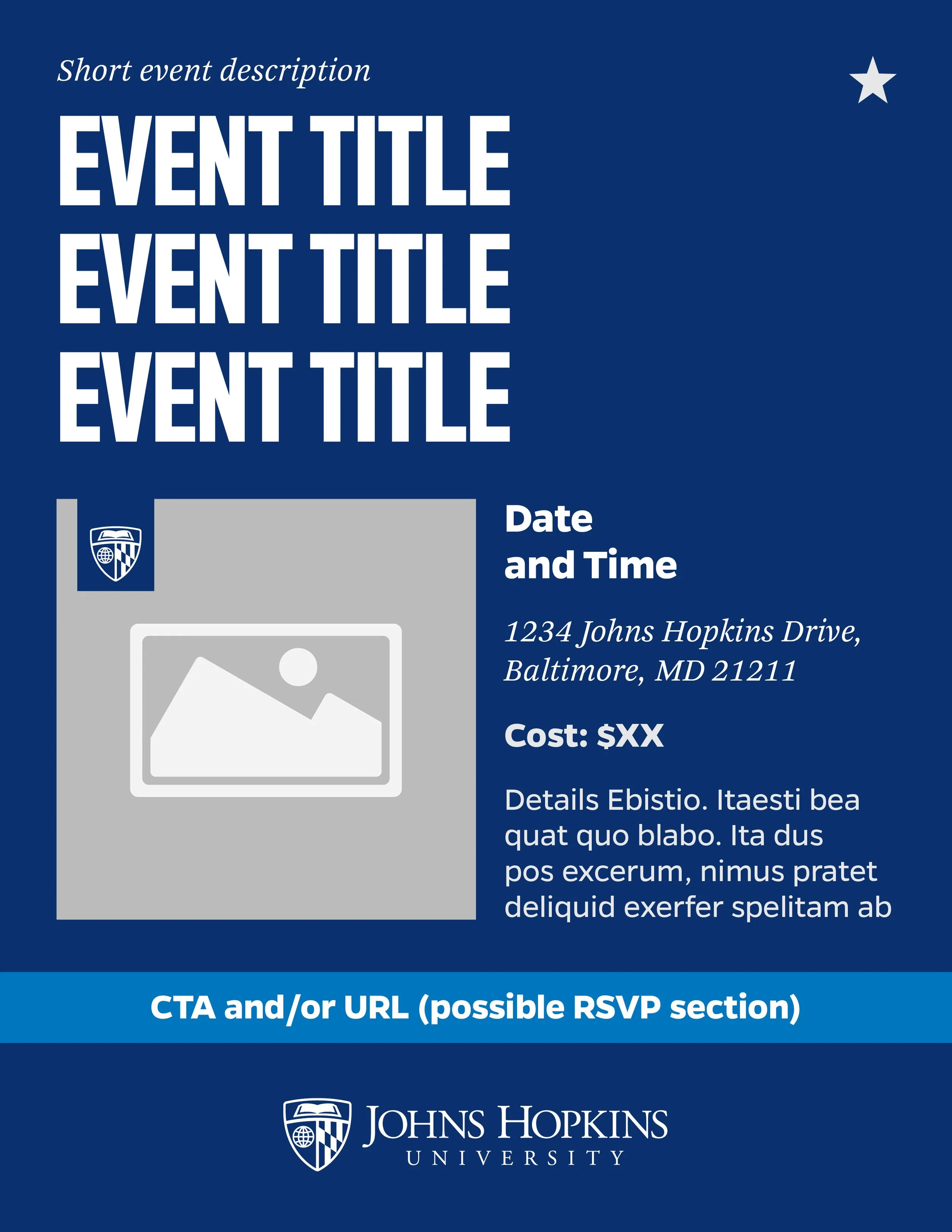 Short event description

EVENT TITLE
EVENT TITLE
EVENT TITLE

Date
and Time

1234 Johns Hopkins Drive, Baltimore, MD 21211

Cost: $XX

Details Ebistio. Itaesti bea quat quo blabo. Ita dus pos excerum, nimus pratet deliquid exerfer spelitam ab

CTA and/or URL (possible RSVP section)

JOHNS HOPKINS
UNIVERSITY